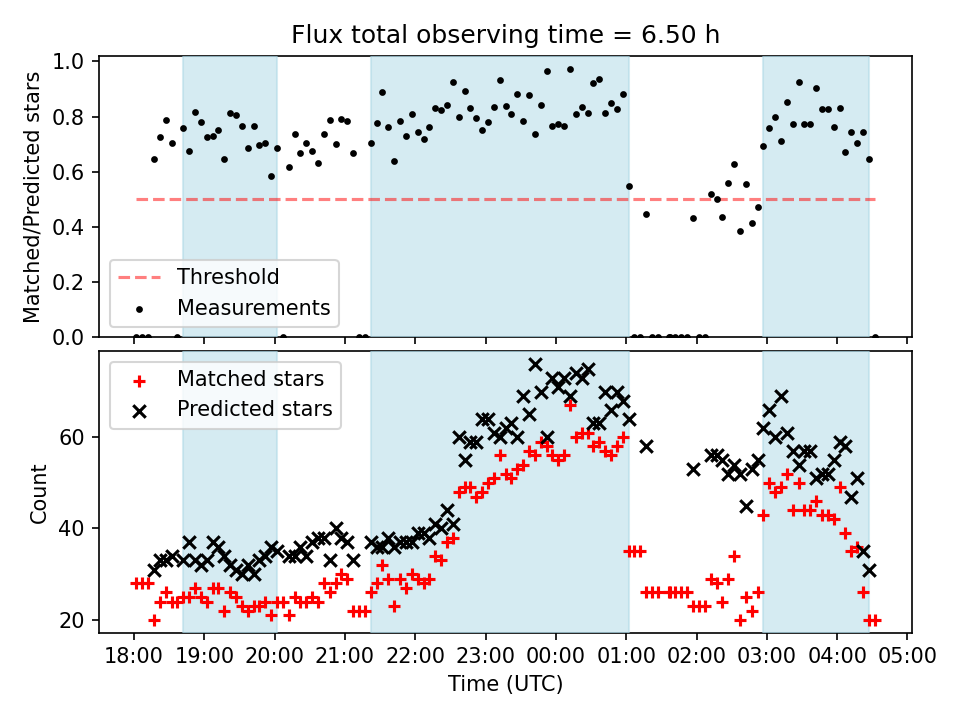 Flux total observing time = 6.50 h

Matched/Predicted stars

1.0
0.8
0.6
0.4
0.2
0.0

Threshold
Measurements

Matched stars
Predicted stars

Count

60
40
20

18:00 19:00 20:00 21:00 22:00 23:00 00:00 01:00 02:00 03:00 04:00 05:00

Time (UTC)